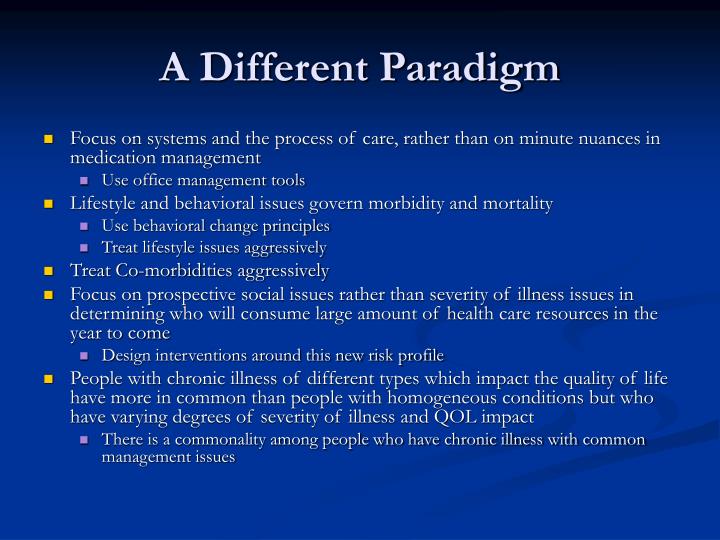 A Different Paradigm

- Focus on systems and the process of care, rather than on minute nuances in medication management
  - Use office management tools
- Lifestyle and behavioral issues govern morbidity and mortality
  - Use behavioral change principles
  - Treat lifestyle issues aggressively
- Treat Co-morbidities aggressively
- Focus on prospective social issues rather than severity of illness issues in determining who will consume large amount of health care resources in the year to come
  - Design interventions around this new risk profile
- People with chronic illness of different types which impact the quality of life have more in common than people with homogeneous conditions but who have varying degrees of severity of illness and QOL impact
  - There is a commonality among people who have chronic illness with common management issues